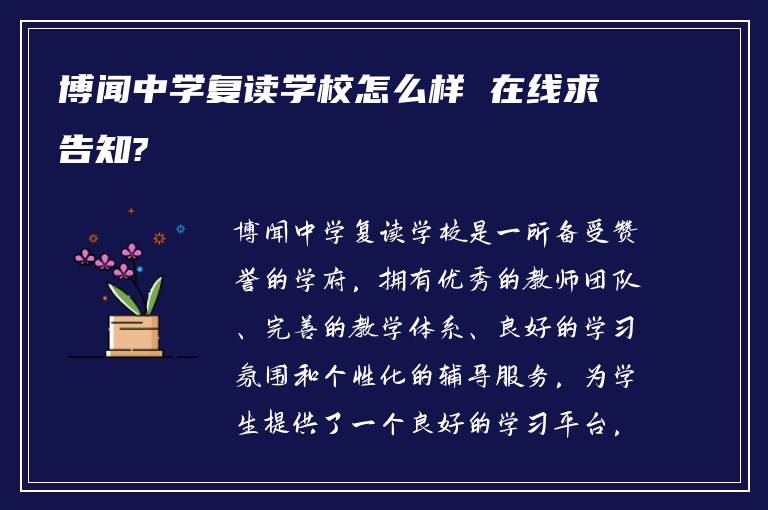 博闻中学复读学校怎么样 在线求告知?

博闻中学复读学校是一所备受赞誉的学府，拥有优秀的教师团队、完善的教学体系、良好的学习氛围和个性化的辅导服务，为学生提供了一个良好的学习平台，